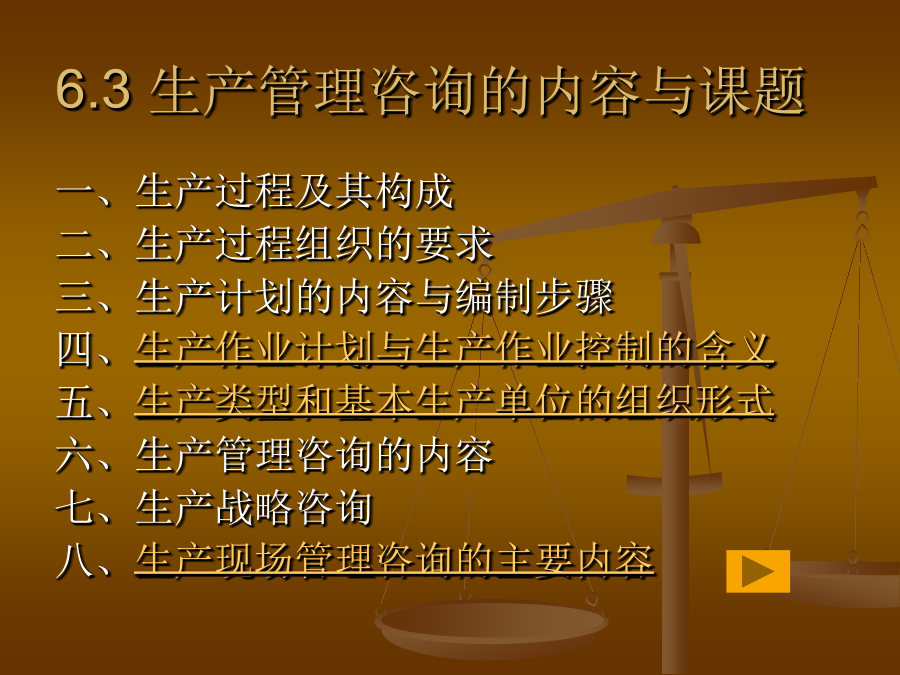 6.3 生产管理咨询的内容与课题

一、生产过程及其构成
二、生产过程组织的要求
三、生产计划的内容与编制步骤
四、生产作业计划与生产作业控制的含义
五、生产类型和基本生产单位的组织形式
六、生产管理咨询的内容
七、生产战略咨询
八、生产现场管理咨询的主要内容